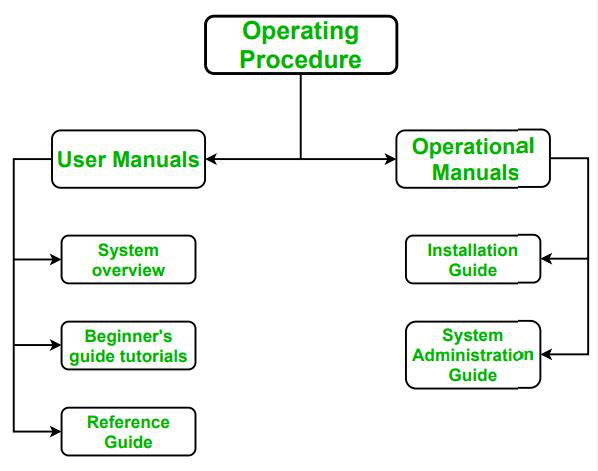 Operating Procedure

User Manuals

Operational Manuals

System overview

Beginner's guide tutorials

Reference Guide

Installation Guide

System Administration Guide